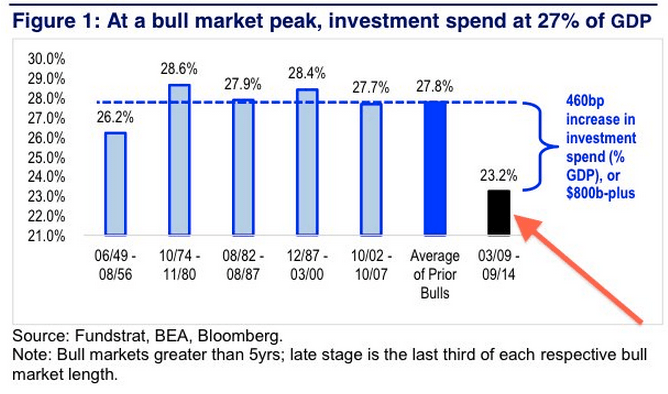 Figure 1: At a bull market peak, investment spend at 27% of GDP

30.0%
29.0%
28.0%
27.0%
26.0%
25.0%
24.0%
23.0%
22.0%
21.0%

26.2%
28.6%
27.9%
28.4%
27.7%
27.8%
23.2%

460bp increase in investment spend (% GDP), or $800b-plus

06/49 - 08/56
10/74 - 11/80
08/82 - 08/87
12/87 - 03/00
10/02 - 10/07
Average of Prior Bulls
03/09 - 09/14

Source: Fundstrat, BEA, Bloomberg.
Note: Bull markets greater than 5yrs; late stage is the last third of each respective bull market length.